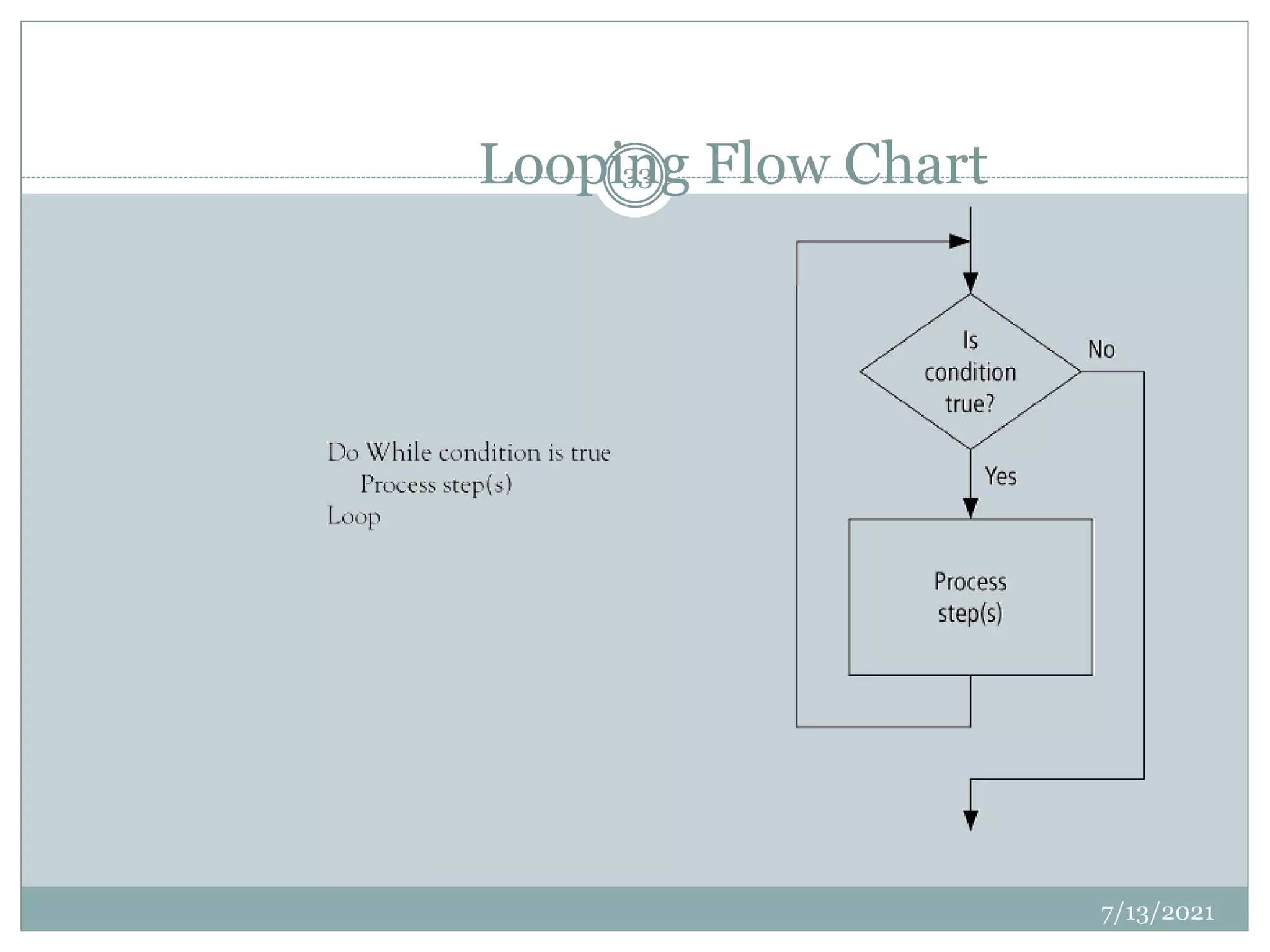 Looping Flow Chart

33

Do While condition is true
Process step(s)
Loop

Is condition true?

No

Yes

Process step(s)

7/13/2021